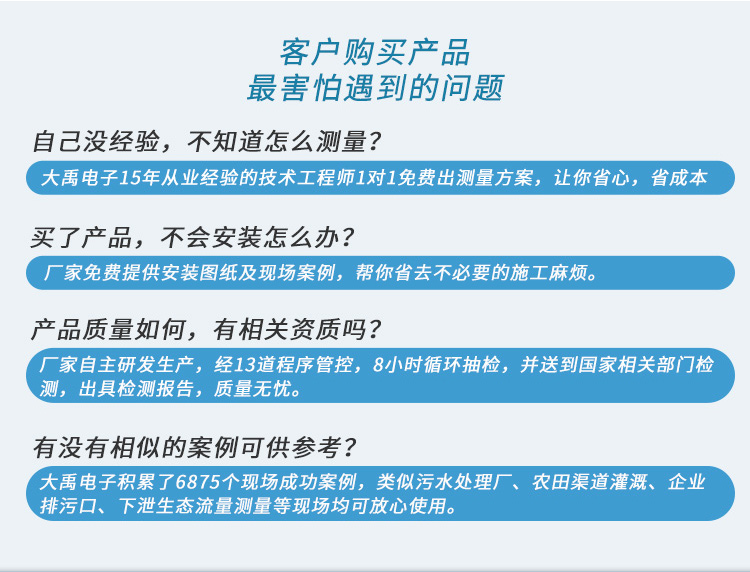 客户购买产品
最害怕遇到的问题

自己没经验，不知道怎么测量？

大禹电子15年从业经验的技术工程师1对1免费出测量方案，让你省心，省成本

买了产品，不会安装怎么办？

厂家免费提供安装图纸及现场案例，帮你省去不必要的施工麻烦。

产品质量如何，有相关资质吗？

厂家自主研发生产，经13道程序管控，8小时循环抽检，并送到国家相关部门检测，出具检测报告，质量无忧。

有没有相似的案例可供参考？

大禹电子积累了6875个现场成功案例，类似污水处理厂、农田渠道灌溉、企业排污口、下泄生态流量测量等现场均可放心使用。